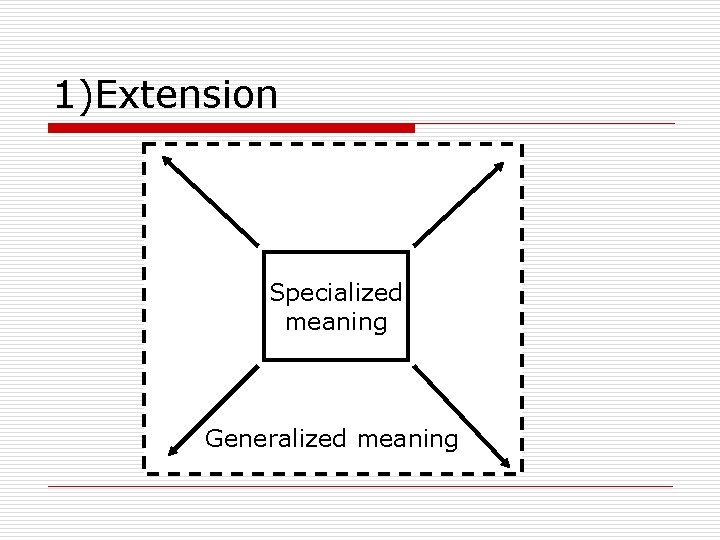 1)Extension

Specialized meaning

Generalized meaning